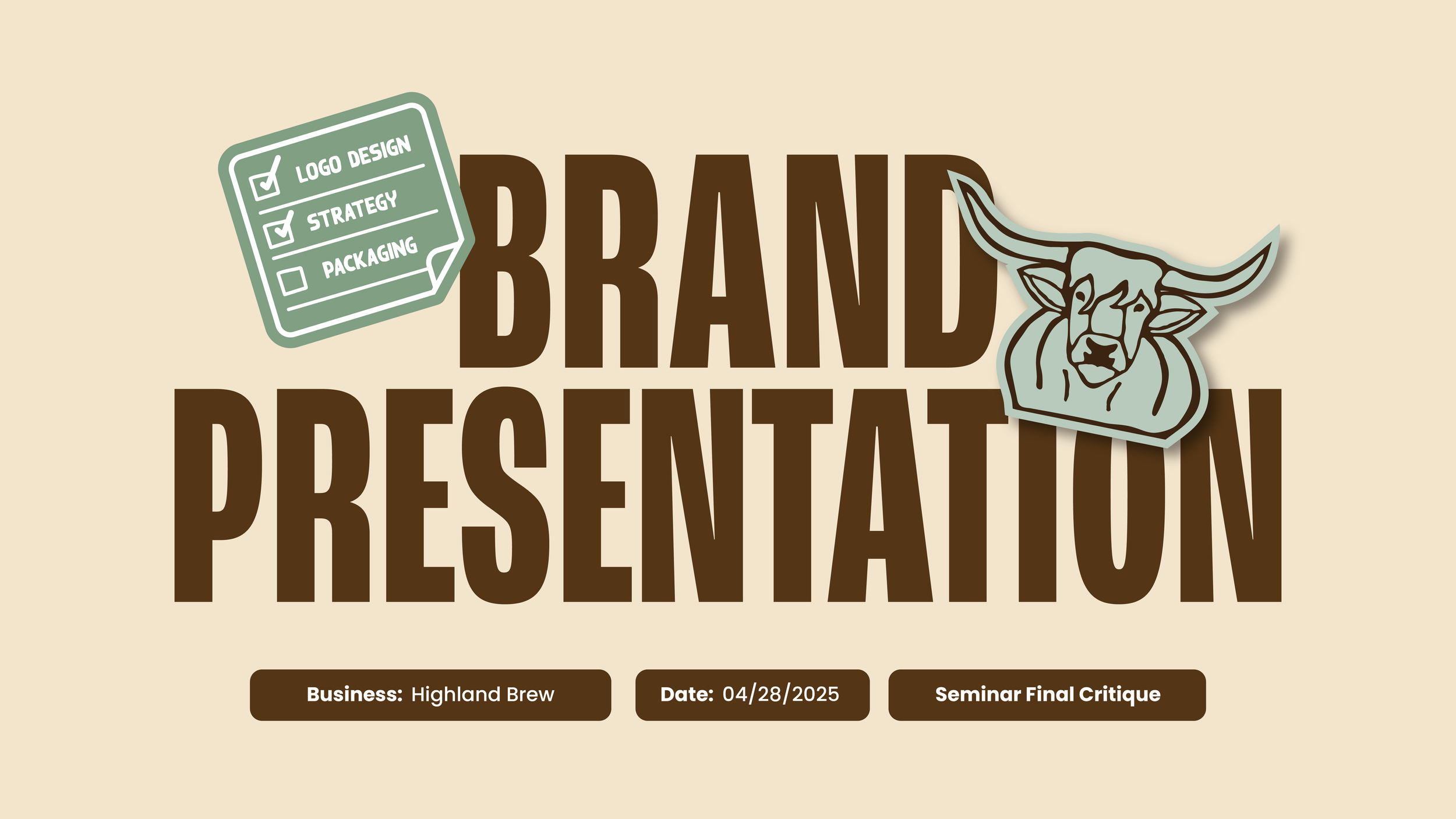 LOGO DESIGN
STRATEGY
PACKAGING

BRAND
PRESENTATION

Business: Highland Brew

Date: 04/28/2025

Seminar Final Critique